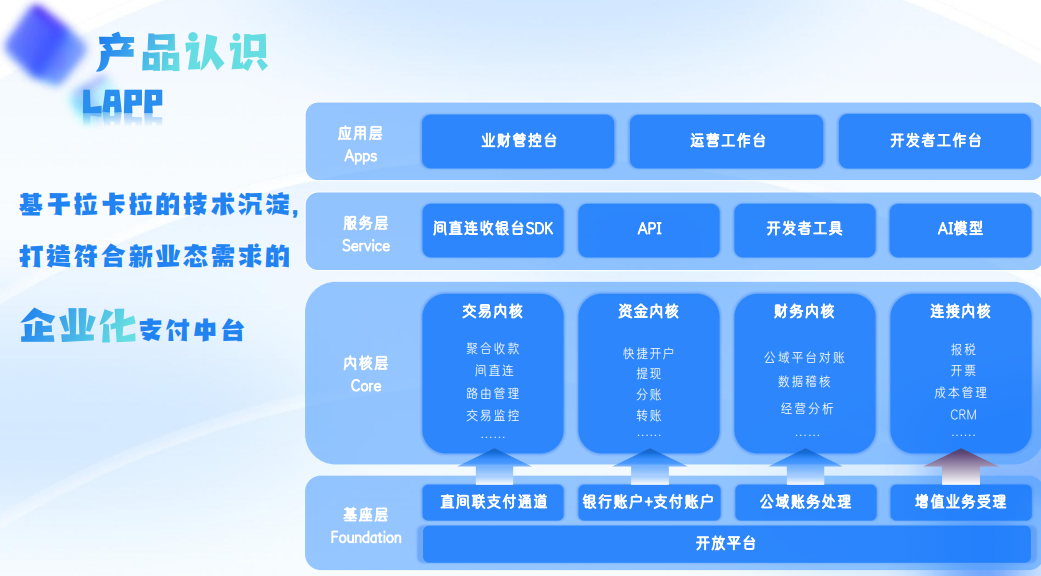 产品认识
LAPP

基于拉卡拉的技术沉淀，
打造符合新业态需求的

企业化支付中台

应用层
Apps

业财管控台

运营工作台

开发者工作台

服务层
Service

间直连收银台SDK

API

开发者工具

AI模型

内核层
Core

交易内核

聚合收款
间直连
路由管理
交易监控
……

资金内核

快捷开户
提现
分账
转账
……

财务内核

公域平台对账
数据稽核
经营分析
……

连接内核

报税
开票
成本管理
CRM
……

基座层
Foundation

直间联支付通道

银行账户+支付账户

公域账务处理

增值业务受理

开放平台